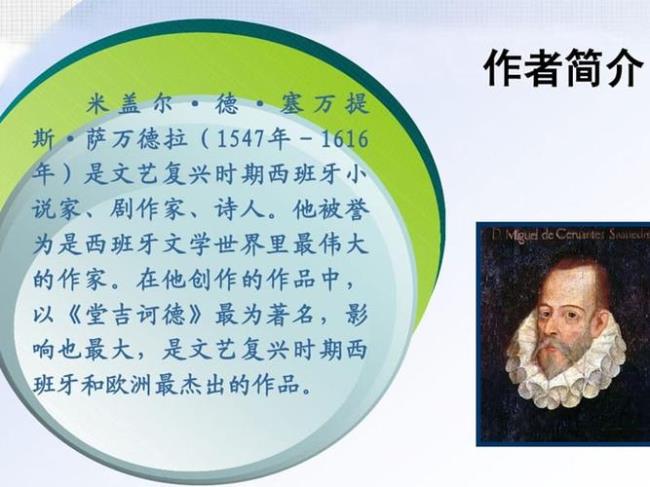 作者简介

米盖尔·德·塞万提斯·萨万德拉（1547年－1616年）是文艺复兴时期西班牙小说家、剧作家、诗人。他被誉为是西班牙文学世界里最伟大的作家。在他创作的作品中，以《堂吉诃德》最为著名，影响也最大，是文艺复兴时期西班牙和欧洲最杰出的作品。

D. Miguel de Cervantes Saavedra